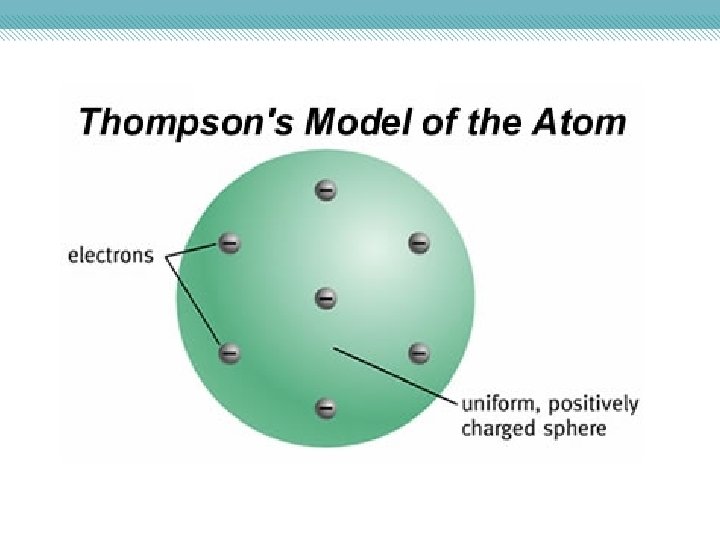 Thompson's Model of the Atom

electrons

uniform, positively charged sphere